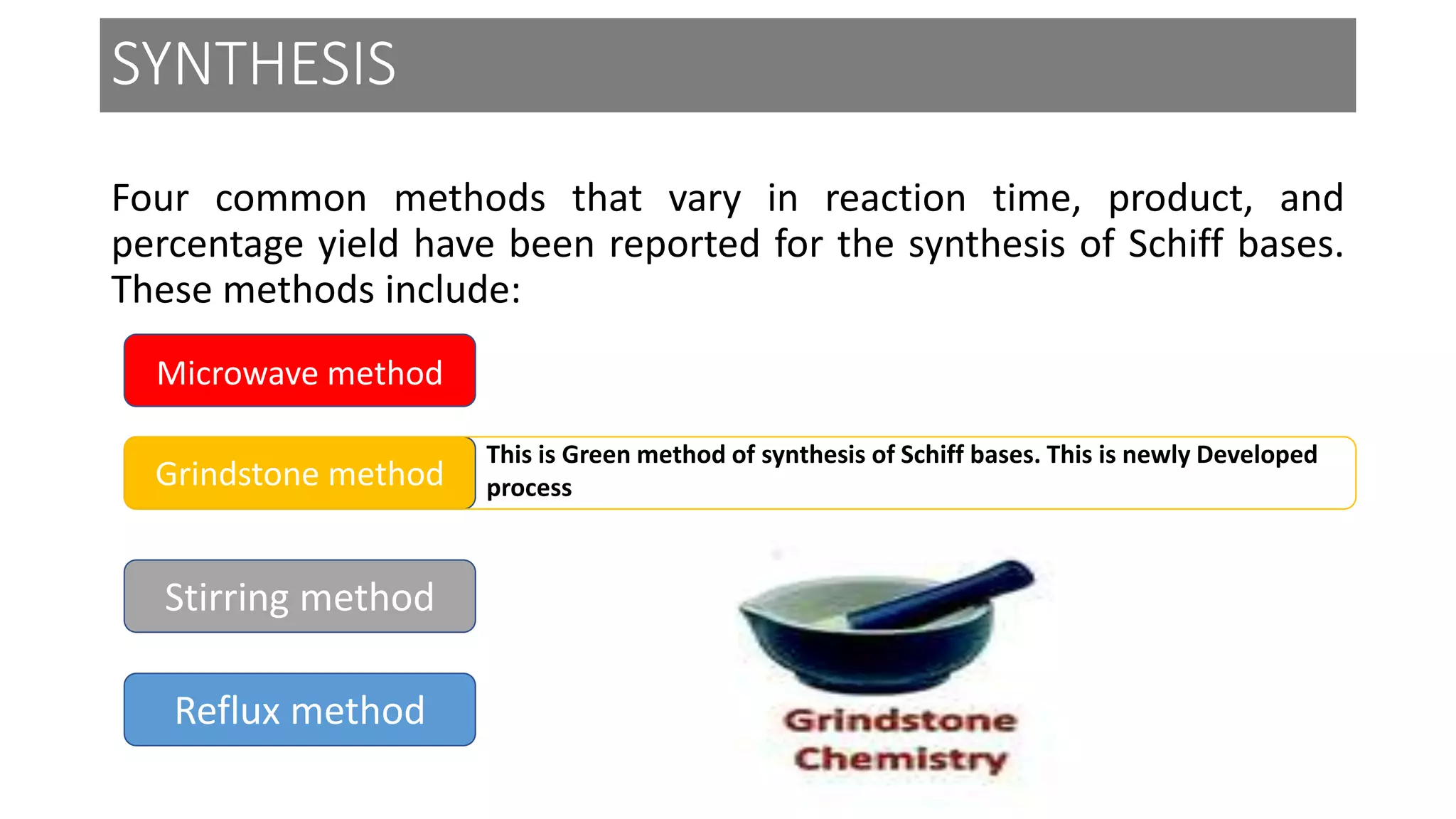 SYNTHESIS

Four common methods that vary in reaction time, product, and percentage yield have been reported for the synthesis of Schiff bases. These methods include:

Microwave method

Grindstone method

This is Green method of synthesis of Schiff bases. This is newly Developed process

Stirring method

Reflux method

Grindstone Chemistry